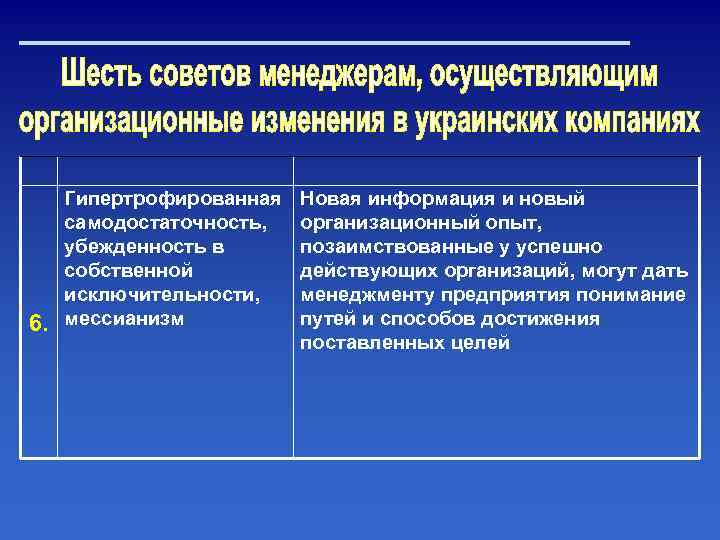 Шесть советов менеджерам, осуществляющим организационные изменения в украинских компаниях

| | | |
|---|---|---|
| 6. | Гипертрофированная самодостаточность, убежденность в собственной исключительности, мессианизм | Новая информация и новый организационный опыт, позаимствованные у успешно действующих организаций, могут дать менеджменту предприятия понимание путей и способов достижения поставленных целей |